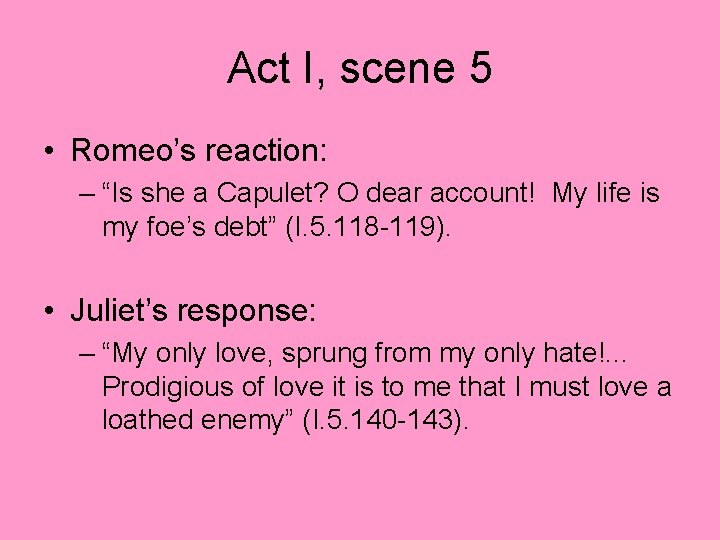 Act I, scene 5

• Romeo’s reaction:
– “Is she a Capulet? O dear account! My life is my foe’s debt” (I.5.118-119).

• Juliet’s response:
– “My only love, sprung from my only hate!... Prodigious of love it is to me that I must love a loathed enemy” (I.5.140-143).